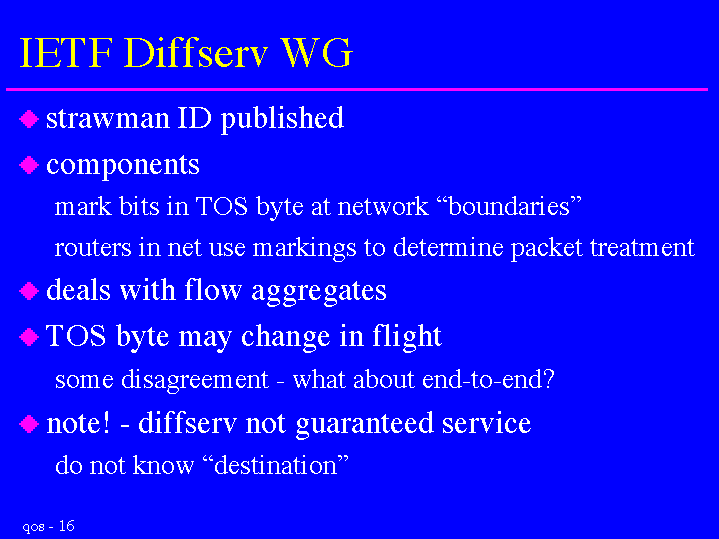 IETF Diffserv WG

strawman ID published

components

mark bits in TOS byte at network “boundaries”

routers in net use markings to determine packet treatment

deals with flow aggregates

TOS byte may change in flight

some disagreement - what about end-to-end?

note! - diffserv not guaranteed service

do not know “destination”

qos - 16